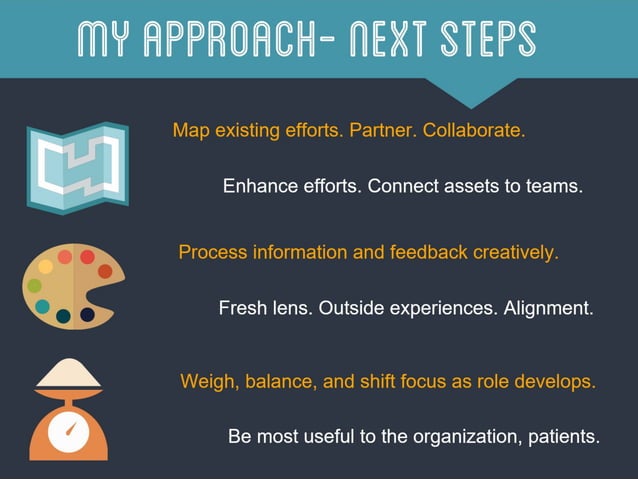 MY APPROACH- NEXT STEPS

Map existing efforts. Partner. Collaborate.

Enhance efforts. Connect assets to teams.

Process information and feedback creatively.

Fresh lens. Outside experiences. Alignment.

Weigh, balance, and shift focus as role develops.

Be most useful to the organization, patients.